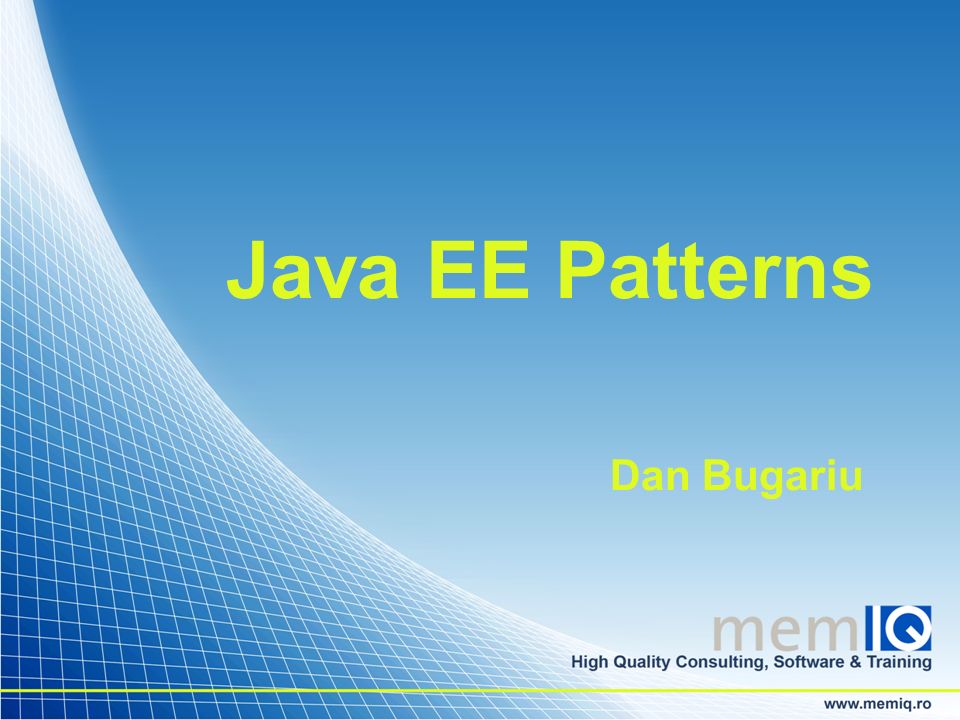 Java EE Patterns

Dan Bugariu

memIQ

High Quality Consulting, Software & Training

www.memiq.ro